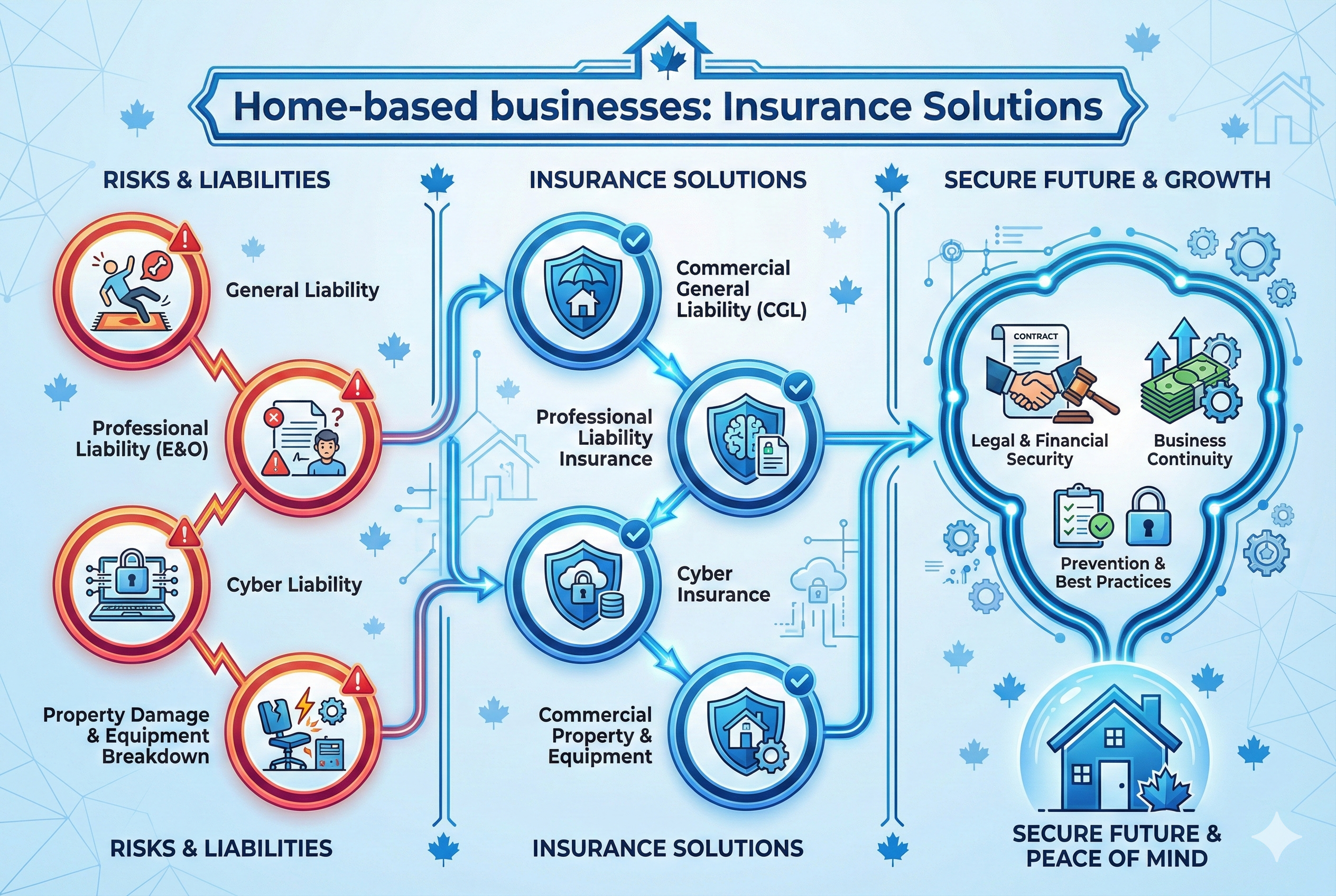 Home-based businesses: Insurance Solutions

RISKS & LIABILITIES

General Liability

Professional Liability (E&O)

Cyber Liability

Property Damage & Equipment Breakdown

RISKS & LIABILITIES

INSURANCE SOLUTIONS

Commercial General Liability (CGL)

Professional Liability Insurance

Cyber Insurance

Commercial Property & Equipment

INSURANCE SOLUTIONS

SECURE FUTURE & GROWTH

CONTRACT

Legal & Financial Security

Business Continuity

Prevention & Best Practices

SECURE FUTURE & PEACE OF MIND